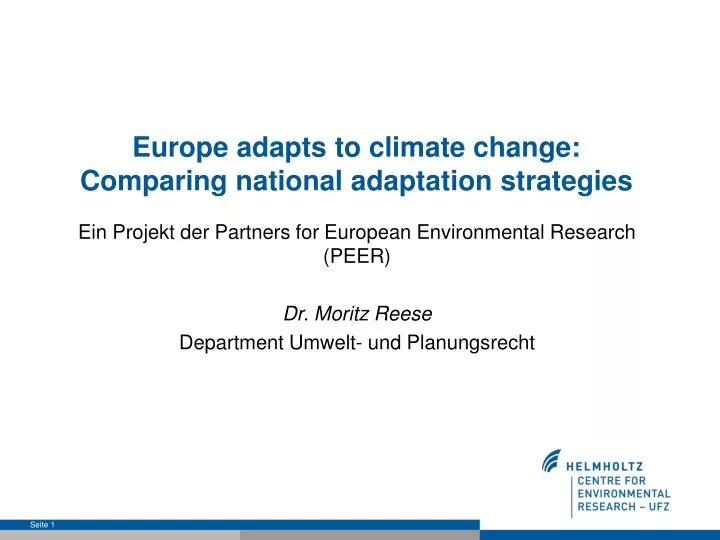 Europe adapts to climate change: Comparing national adaptation strategies

Ein Projekt der Partners for European Environmental Research (PEER)

Dr. Moritz Reese
Department Umwelt- und Planungsrecht

HELMHOLTZ
CENTRE FOR ENVIRONMENTAL RESEARCH – UFZ

Seite 1